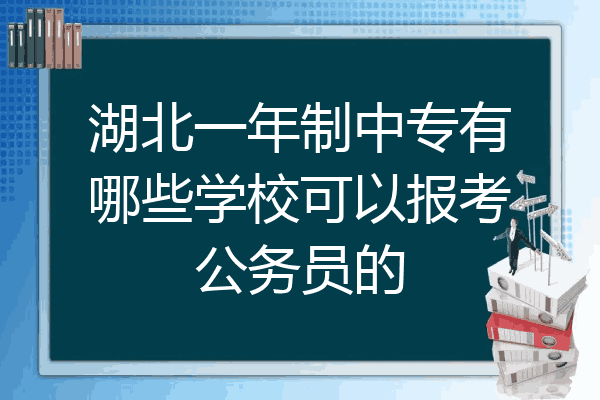 湖北一年制中专有哪些学校可以报考公务员的